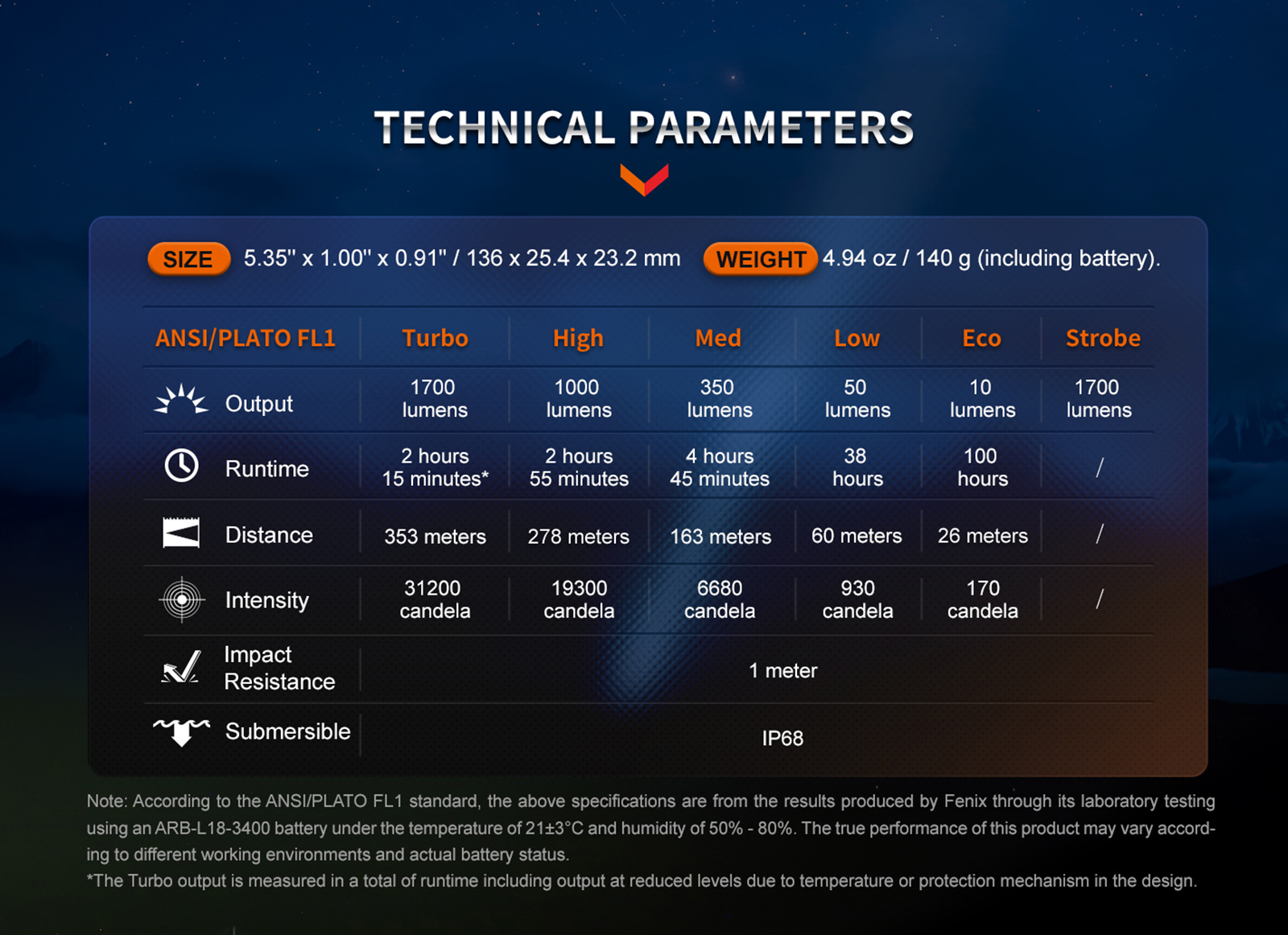 TECHNICAL PARAMETERS

SIZE 5.35" x 1.00" x 0.91" / 136 x 25.4 x 23.2 mm WEIGHT 4.94 oz / 140 g (including battery).

| ANSI/PLATO FL1 | Turbo | High | Med | Low | Eco | Strobe |
|---|---|---|---|---|---|---|
| Output | 1700 lumens | 1000 lumens | 350 lumens | 50 lumens | 10 lumens | 1700 lumens |
| Runtime | 2 hours 15 minutes* | 2 hours 55 minutes | 4 hours 45 minutes | 38 hours | 100 hours | / |
| Distance | 353 meters | 278 meters | 163 meters | 60 meters | 26 meters | / |
| Intensity | 31200 candela | 19300 candela | 6680 candela | 930 candela | 170 candela | / |
| Impact Resistance | 1 meter | | | | | |
| Submersible | IP68 | | | | | |

Note: According to the ANSI/PLATO FL1 standard, the above specifications are from the results produced by Fenix through its laboratory testing using an ARB-L18-3400 battery under the temperature of 21±3°C and humidity of 50% - 80%. The true performance of this product may vary according to different working environments and actual battery status.
*The Turbo output is measured in a total of runtime including output at reduced levels due to temperature or protection mechanism in the design.